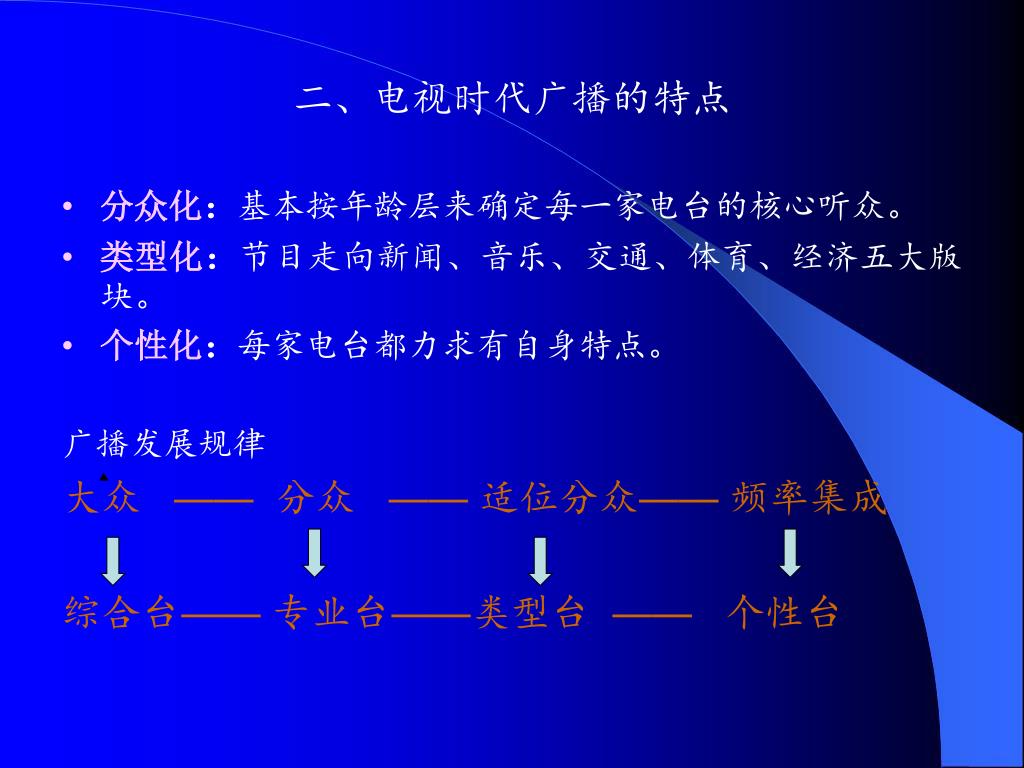 二、电视时代广播的特点

• 分众化：基本按年龄层来确定每一家电台的核心听众。
• 类型化：节目走向新闻、音乐、交通、体育、经济五大版块。
• 个性化：每家电台都力求有自身特点。

广播发展规律

大众 —— 分众 —— 适位分众—— 频率集成

综合台—— 专业台——类型台 —— 个性台